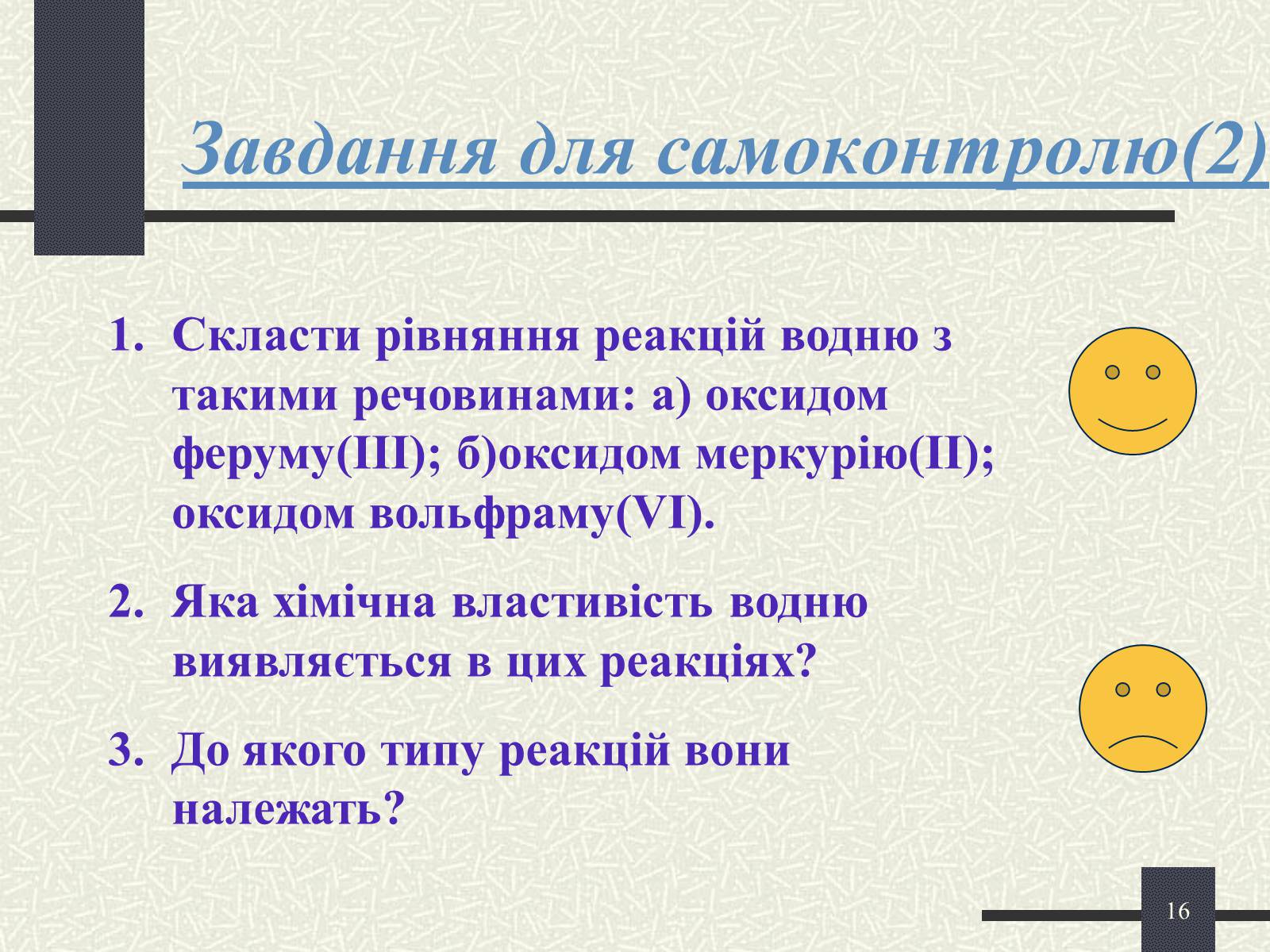 Завдання для самоконтролю(2)

1. Скласти рівняння реакцій водню з такими речовинами: а) оксидом феруму(III); б)оксидом меркурію(II); оксидом вольфраму(VI).

2. Яка хімічна властивість водню виявляється в цих реакціях?

3. До якого типу реакцій вони належать?

16